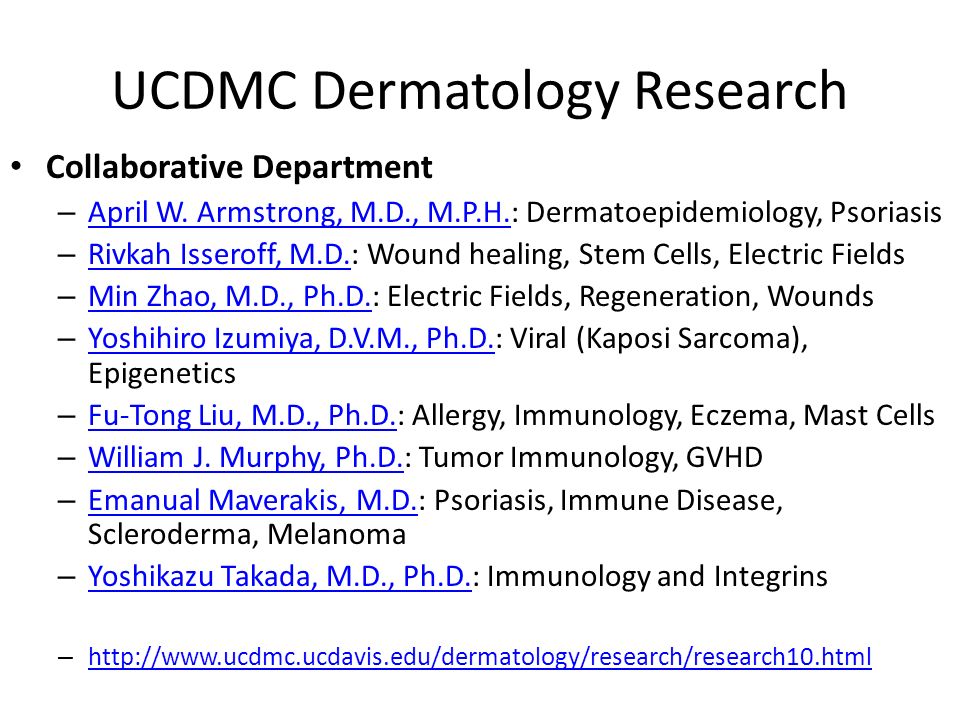 UCDMC Dermatology Research

• Collaborative Department
– April W. Armstrong, M.D., M.P.H.: Dermatoepidemiology, Psoriasis
– Rivkah Isseroff, M.D.: Wound healing, Stem Cells, Electric Fields
– Min Zhao, M.D., Ph.D.: Electric Fields, Regeneration, Wounds
– Yoshihiro Izumiya, D.V.M., Ph.D.: Viral (Kaposi Sarcoma), Epigenetics
– Fu-Tong Liu, M.D., Ph.D.: Allergy, Immunology, Eczema, Mast Cells
– William J. Murphy, Ph.D.: Tumor Immunology, GVHD
– Emanual Maverakis, M.D.: Psoriasis, Immune Disease, Scleroderma, Melanoma
– Yoshikazu Takada, M.D., Ph.D.: Immunology and Integrins

– http://www.ucdmc.ucdavis.edu/dermatology/research/research10.html